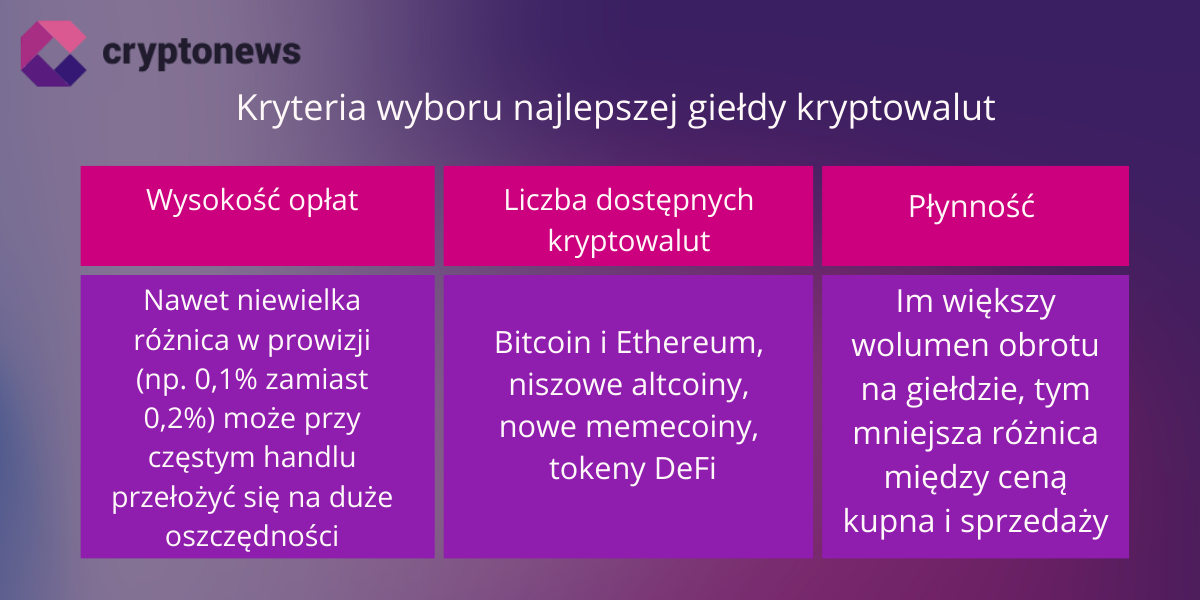 cryptonews

Kryteria wyboru najlepszej giełdy kryptowalut

| Wysokość opłat | Liczba dostępnych kryptowalut | Płynność |
|---|---|---|
| Nawet niewielka różnica w prowizji (np. 0,1% zamiast 0,2%) może przy częstym handlu przełożyć się na duże oszczędności | Bitcoin i Ethereum, niszowe altcoiny, nowe memecoiny, tokeny DeFi | Im większy wolumen obrotu na giełdzie, tym mniejsza różnica między ceną kupna i sprzedaży |